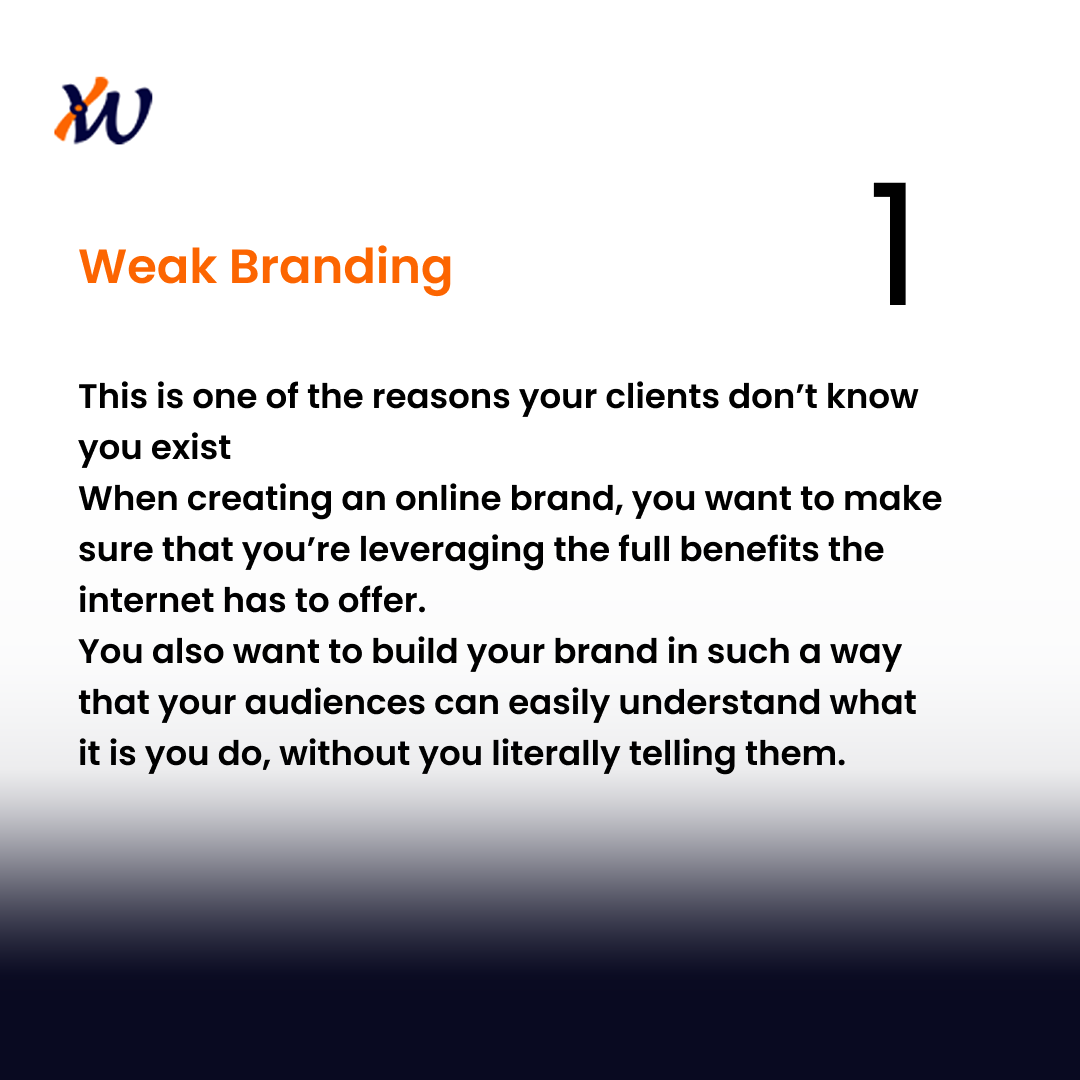 Weak Branding

1

This is one of the reasons your clients don't know you exist

When creating an online brand, you want to make sure that you're leveraging the full benefits the internet has to offer.

You also want to build your brand in such a way that your audiences can easily understand what it is you do, without you literally telling them.